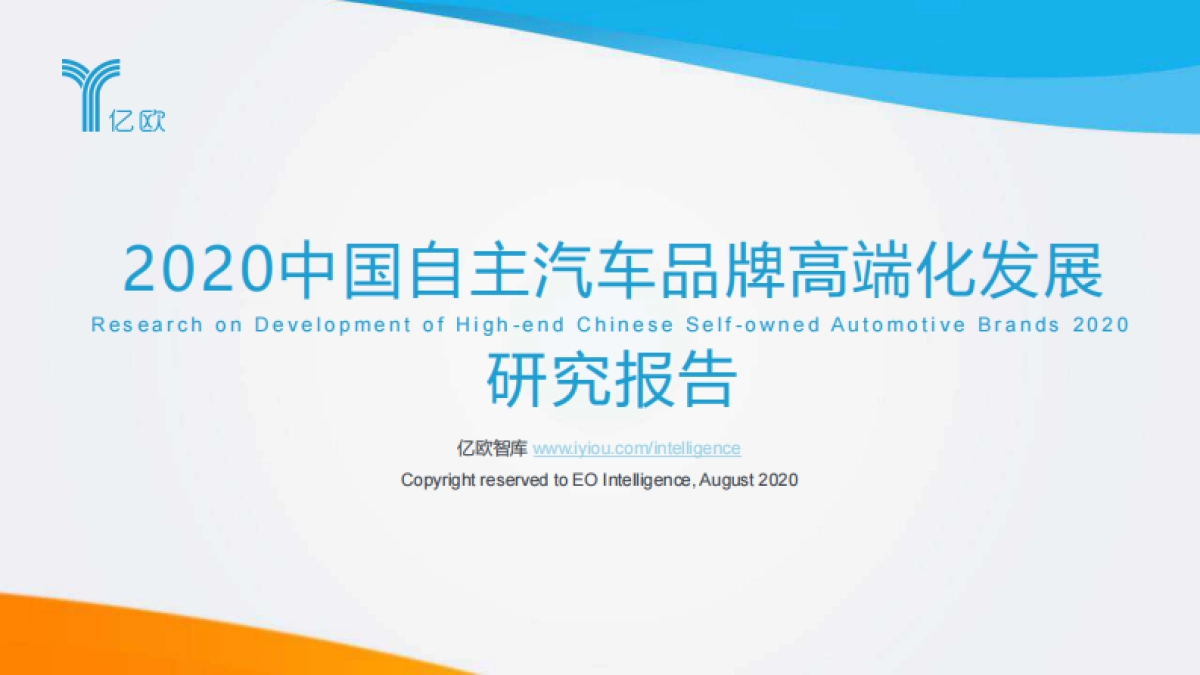 亿欧

2020中国自主汽车品牌高端化发展

Research on Development of High-end Chinese Self-owned Automotive Brands 2020

研究报告

亿欧智库 www.iyiou.com/intelligence

Copyright reserved to EO Intelligence, August 2020